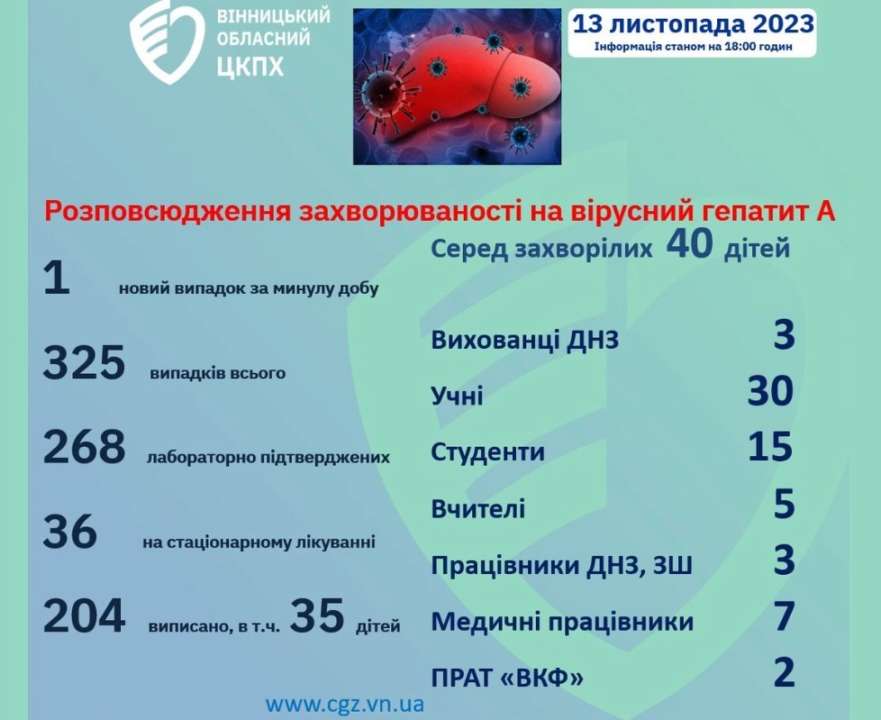 ВІННИЦЬКИЙ ОБЛАСНИЙ ЦКПХ

13 листопада 2023
Інформація станом на 18:00 годин

Розповсюдження захворюваності на вірусний гепатит А

1 новий випадок за минулу добу

325 випадків всього

268 лабораторно підтверджених

36 на стаціонарному лікуванні

204 виписано, в т.ч. 35 дітей

Серед захворілих 40 дітей

Вихованці ДНЗ 3

Учні 30

Студенти 15

Вчителі 5

Працівники ДНЗ, ЗШ 3

Медичні працівники 7

ПРАТ «ВКФ» 2

www.cgz.vn.ua